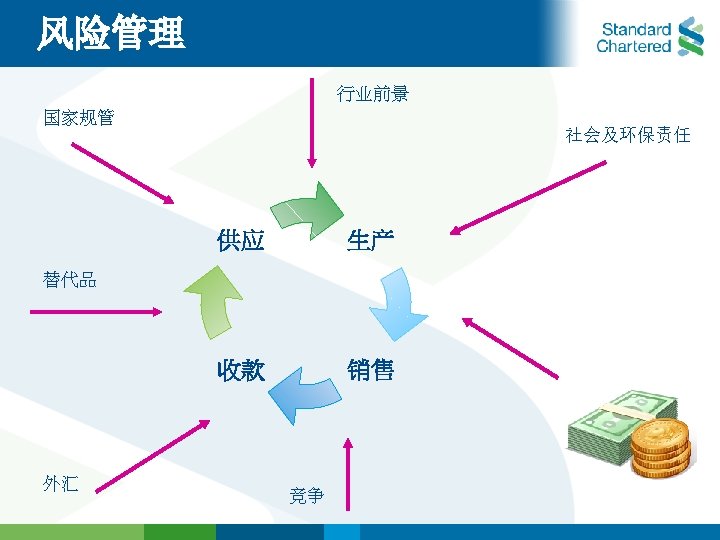 风险管理

Standard Chartered

行业前景

国家规管

社会及环保责任

供应

生产

替代品

收款

销售

外汇

竞争